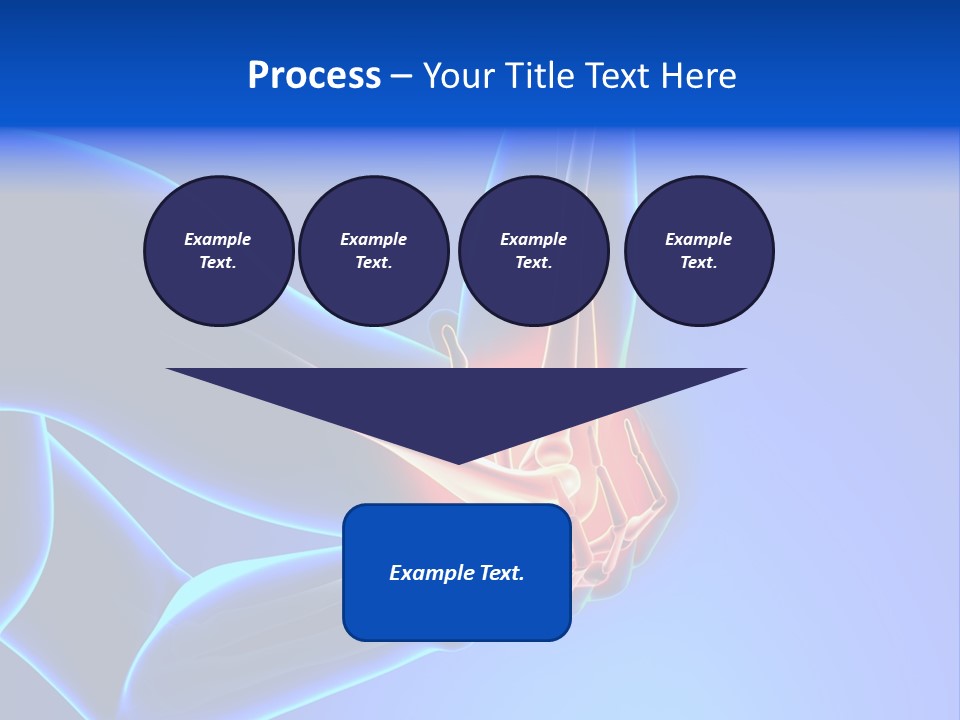 Process – Your Title Text Here

Example Text.

Example Text.

Example Text.

Example Text.

Example Text.